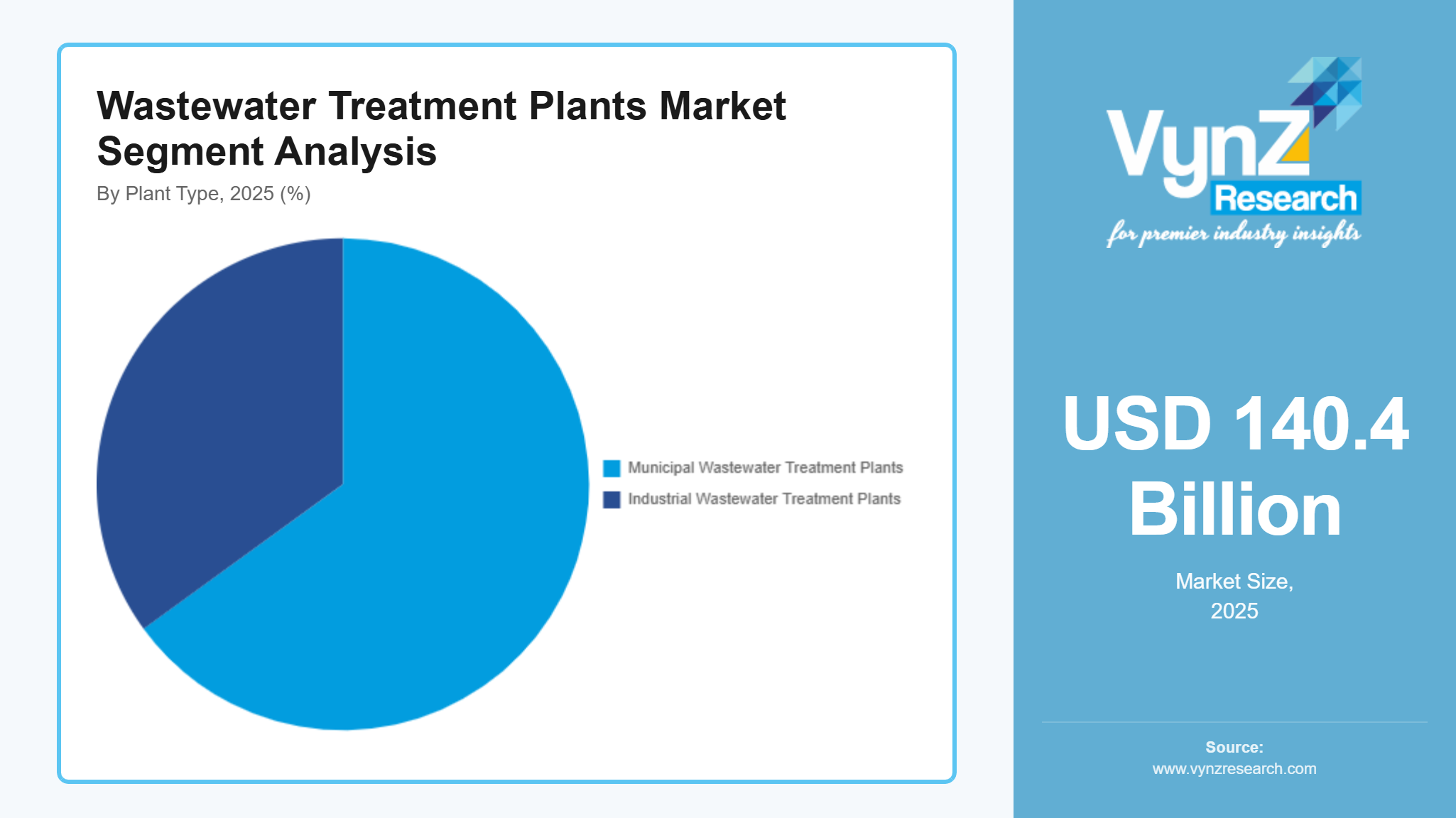 Wastewater Treatment Plants Market Segment Analysis

By Plant Type, 2025 (%)

Municipal Wastewater Treatment Plants
Industrial Wastewater Treatment Plants

VynZ Research
for premier industry insights

USD 140.4 Billion

Market Size, 2025

Source:
www.vynzresearch.com